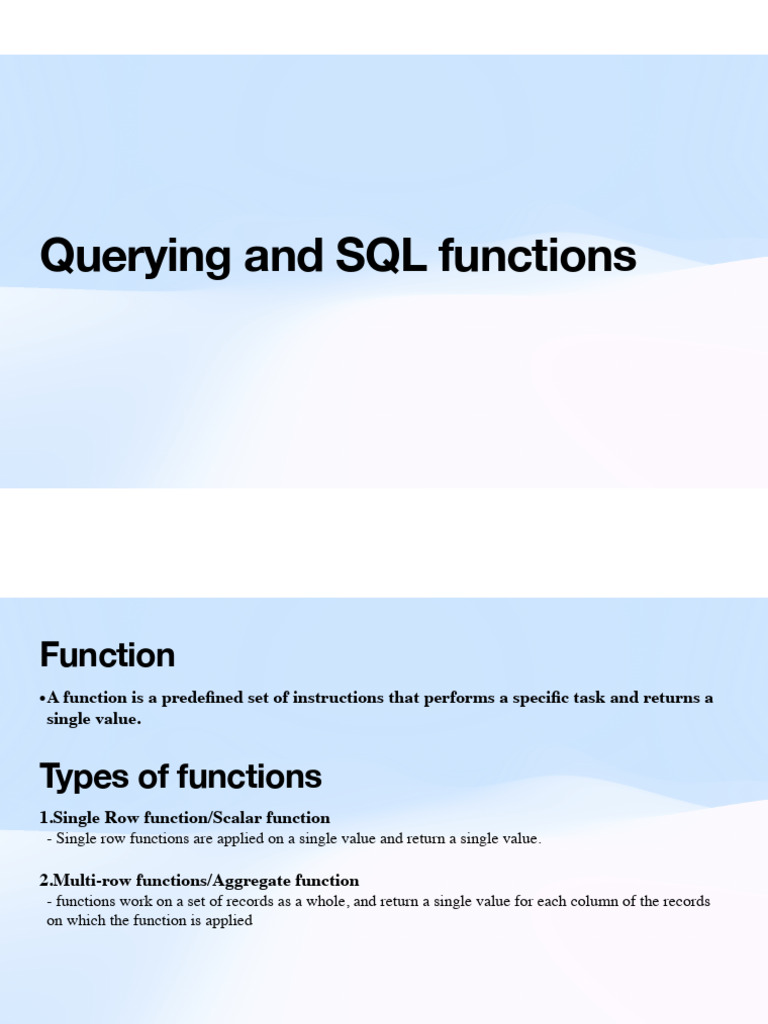 Querying and SQL functions

Function

•A function is a predefined set of instructions that performs a specific task and returns a single value.

Types of functions

1.Single Row function/Scalar function
- Single row functions are applied on a single value and return a single value.

2.Multi-row functions/Aggregate function
- functions work on a set of records as a whole, and return a single value for each column of the records on which the function is applied